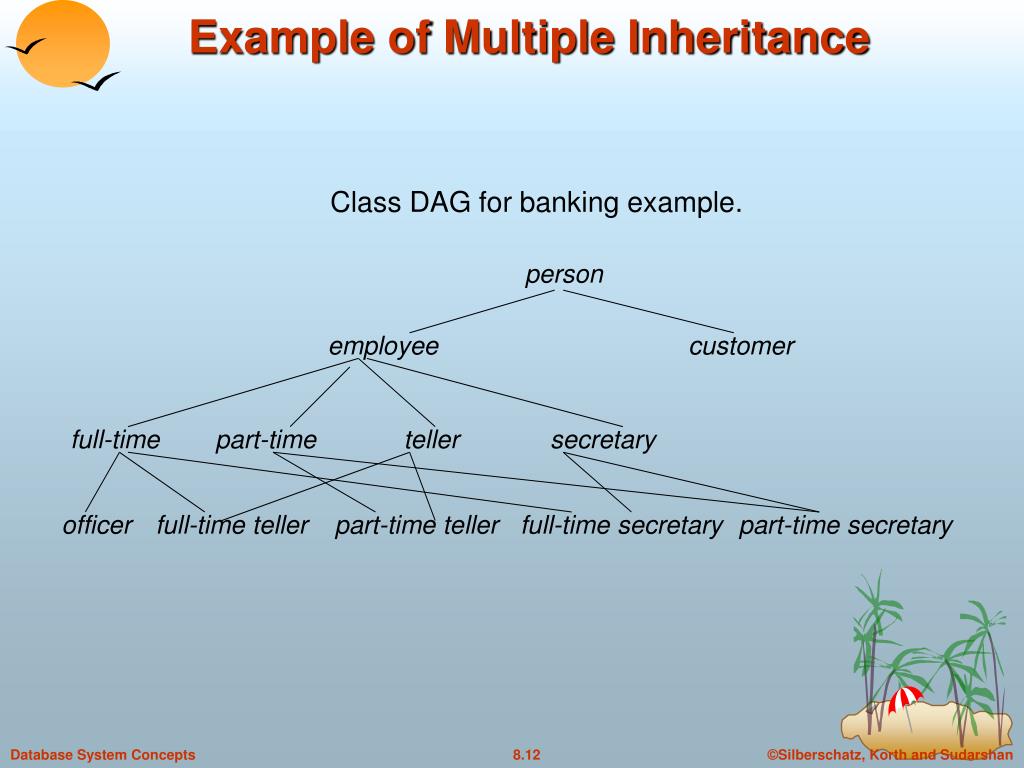 Example of Multiple Inheritance

Class DAG for banking example.

person

employee

customer

full-time

part-time

teller

secretary

officer

full-time teller

part-time teller

full-time secretary

part-time secretary

Database System Concepts

8.12

©Silberschatz, Korth and Sudarshan